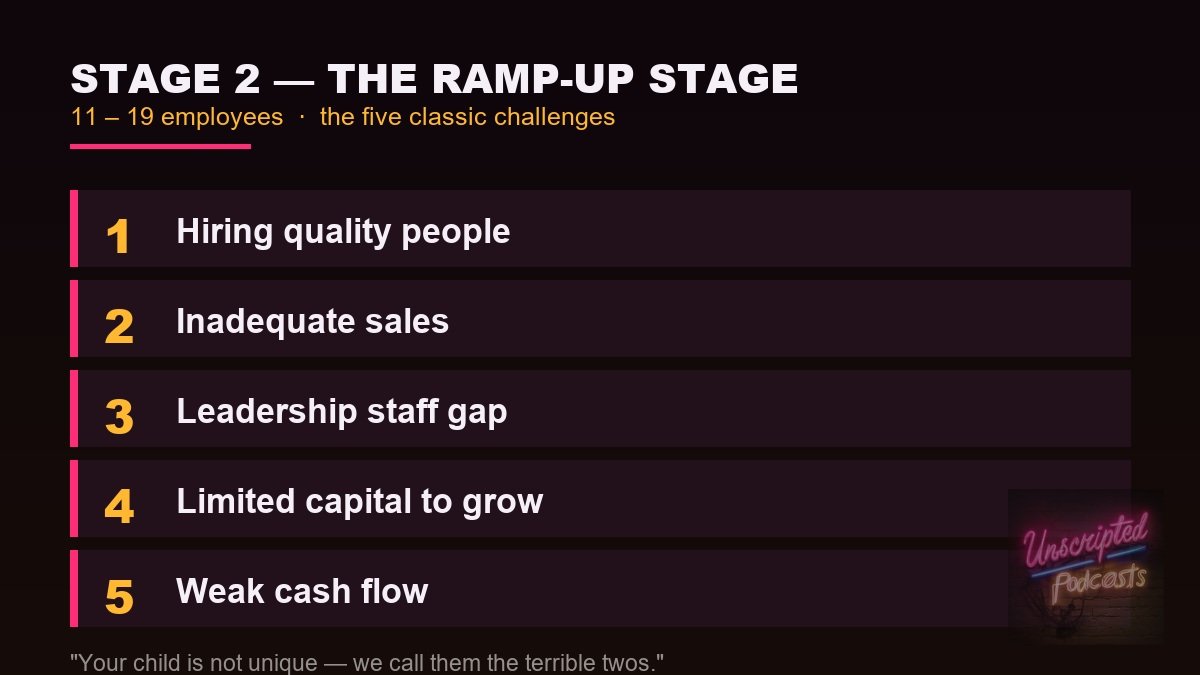 STAGE 2 — THE RAMP-UP STAGE
11 – 19 employees · the five classic challenges

1 Hiring quality people

2 Inadequate sales

3 Leadership staff gap

4 Limited capital to grow

5 Weak cash flow

Unscripted Podcasts

"Your child is not unique — we call them the terrible twos."